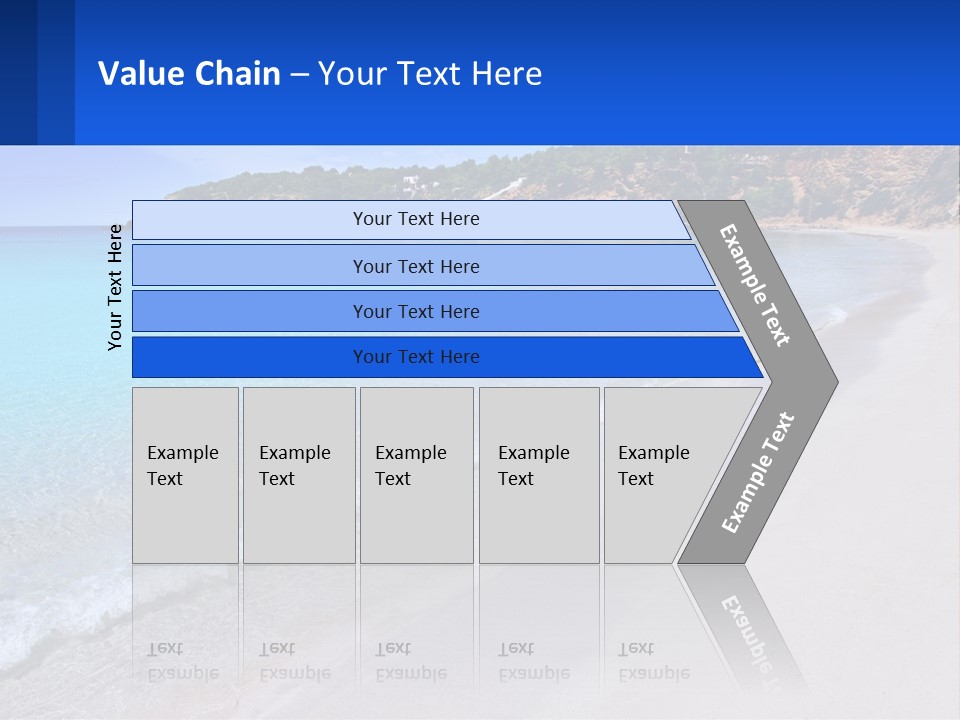 Value Chain – Your Text Here

Your Text Here

Your Text Here

Your Text Here

Your Text Here

Your Text Here

Example Text

Example Text

Example Text

Example Text

Example Text

Example Text

Example Text